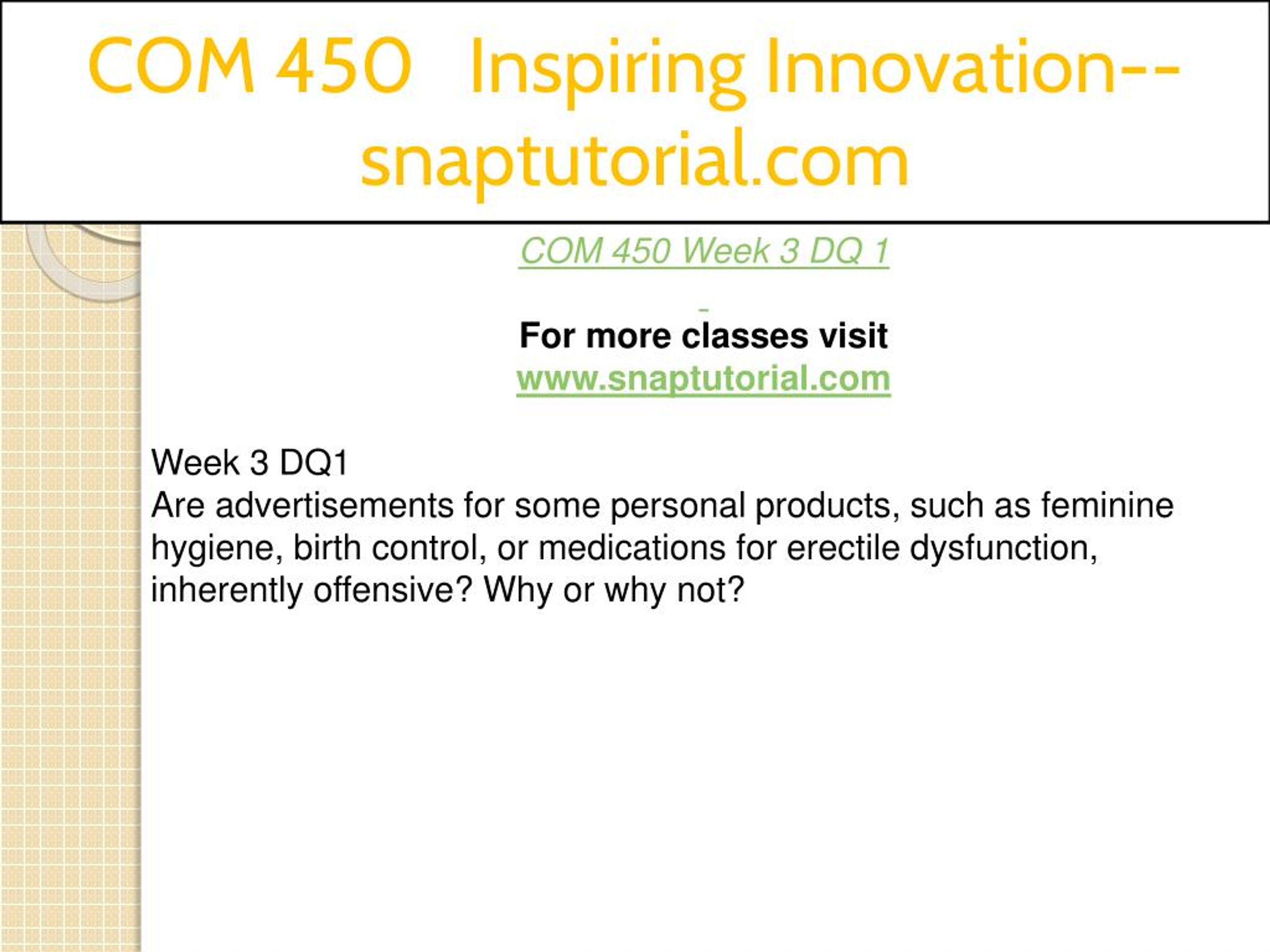 COM 450 Inspiring Innovation--snaptutorial.com

COM 450 Week 3 DQ 1

For more classes visit
www.snaptutorial.com

Week 3 DQ1
Are advertisements for some personal products, such as feminine hygiene, birth control, or medications for erectile dysfunction, inherently offensive? Why or why not?